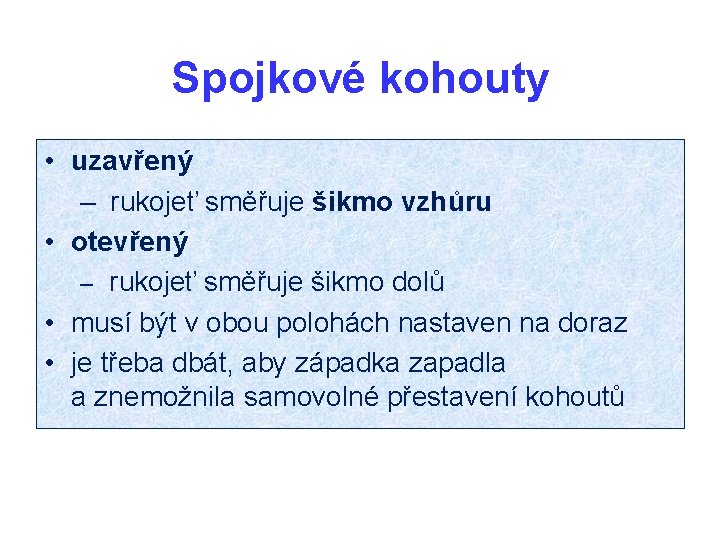 Spojkové kohouty

• uzavřený
– rukojeť směřuje šikmo vzhůru
• otevřený
– rukojeť směřuje šikmo dolů
• musí být v obou polohách nastaven na doraz
• je třeba dbát, aby západka zapadla a znemožnila samovolné přestavení kohoutů